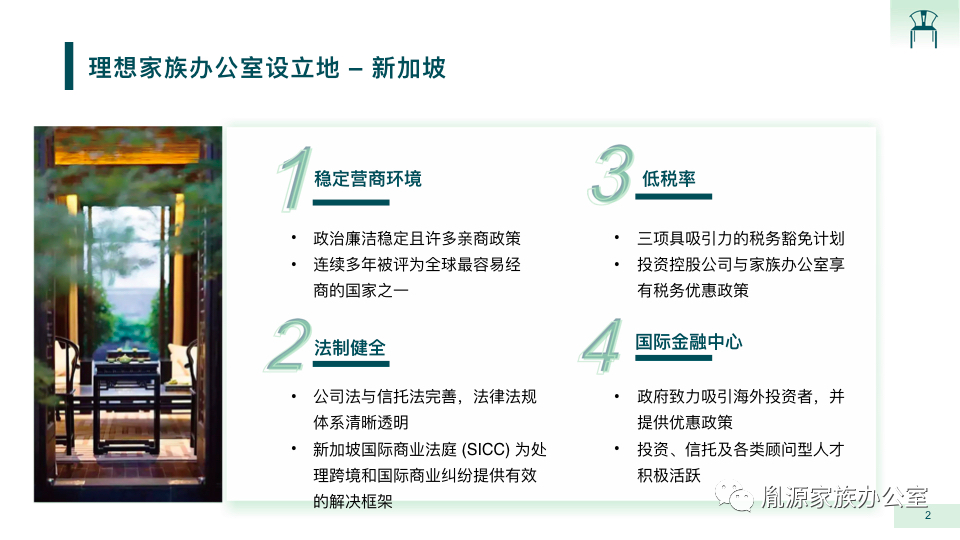 理想家族办公室设立地 – 新加坡

1 稳定营商环境

• 政治廉洁稳定且许多亲商政策
• 连续多年被评为全球最容易经商的国家之一

2 法制健全

• 公司法与信托法完善，法律法规体系清晰透明
• 新加坡国际商业法庭 (SICC) 为处理跨境和国际商业纠纷提供有效的解决框架

3 低税率

• 三项具吸引力的税务豁免计划
• 投资控股公司与家族办公室享有税务优惠政策

4 国际金融中心

• 政府致力吸引海外投资者，并提供优惠政策
• 投资、信托及各类顾问型人才积极活跃

胤源家族办公室

2